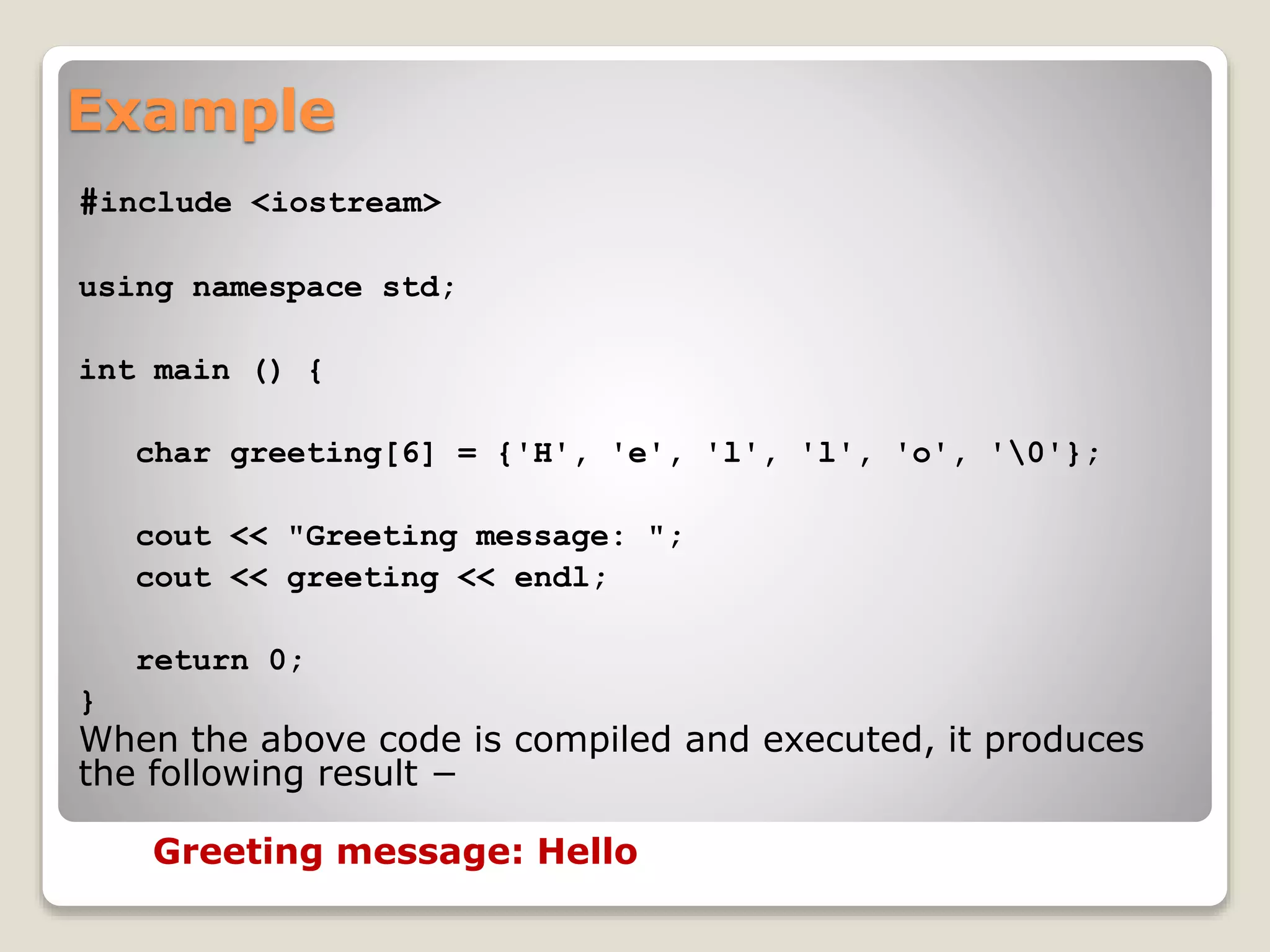 Example

#include <iostream>

using namespace std;

int main () {

char greeting[6] = {'H', 'e', 'l', 'l', 'o', '\0'};

cout << "Greeting message: ";
cout << greeting << endl;

return 0;
}

When the above code is compiled and executed, it produces the following result −

Greeting message: Hello